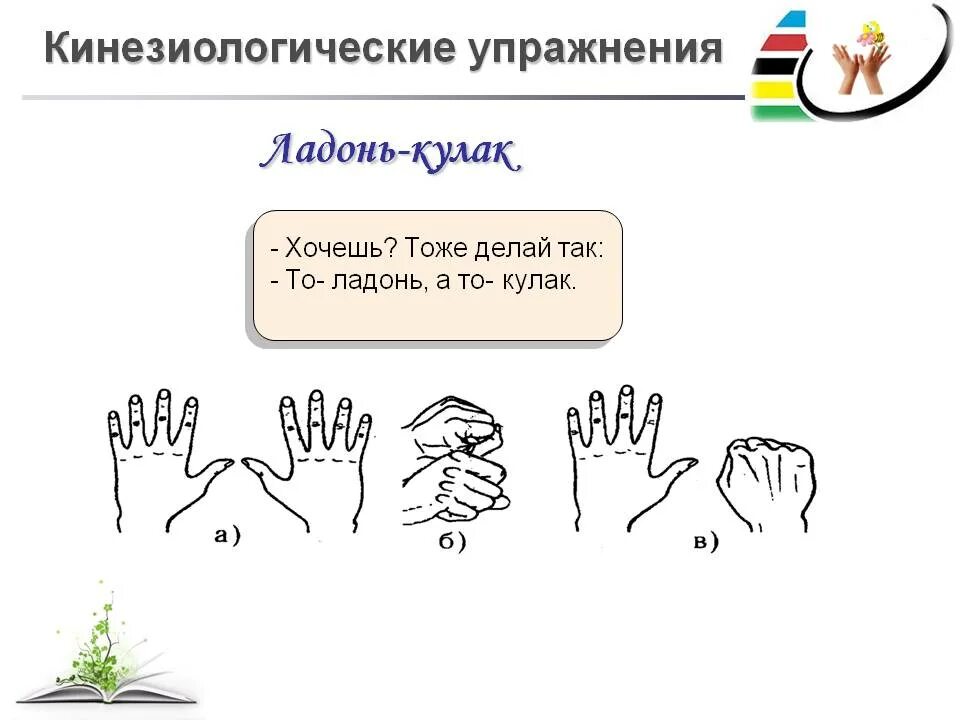 Кинезиологические упражнения

Ладонь-кулак

- Хочешь? Тоже делай так:
- То- ладонь, а то- кулак.

а)

б)

в)